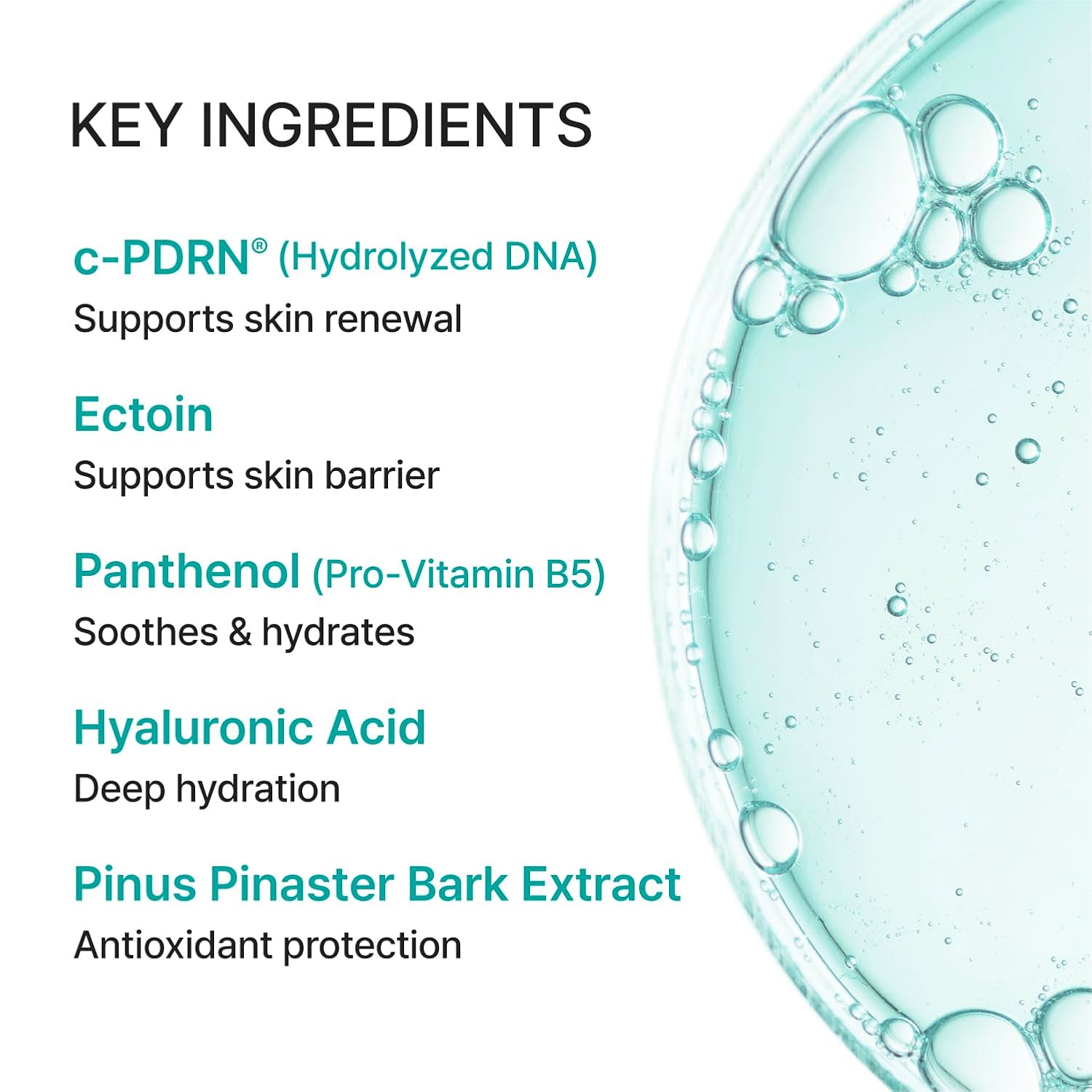 KEY INGREDIENTS

c-PDRN® (Hydrolyzed DNA)
Supports skin renewal

Ectoin
Supports skin barrier

Panthenol (Pro-Vitamin B5)
Soothes & hydrates

Hyaluronic Acid
Deep hydration

Pinus Pinaster Bark Extract
Antioxidant protection